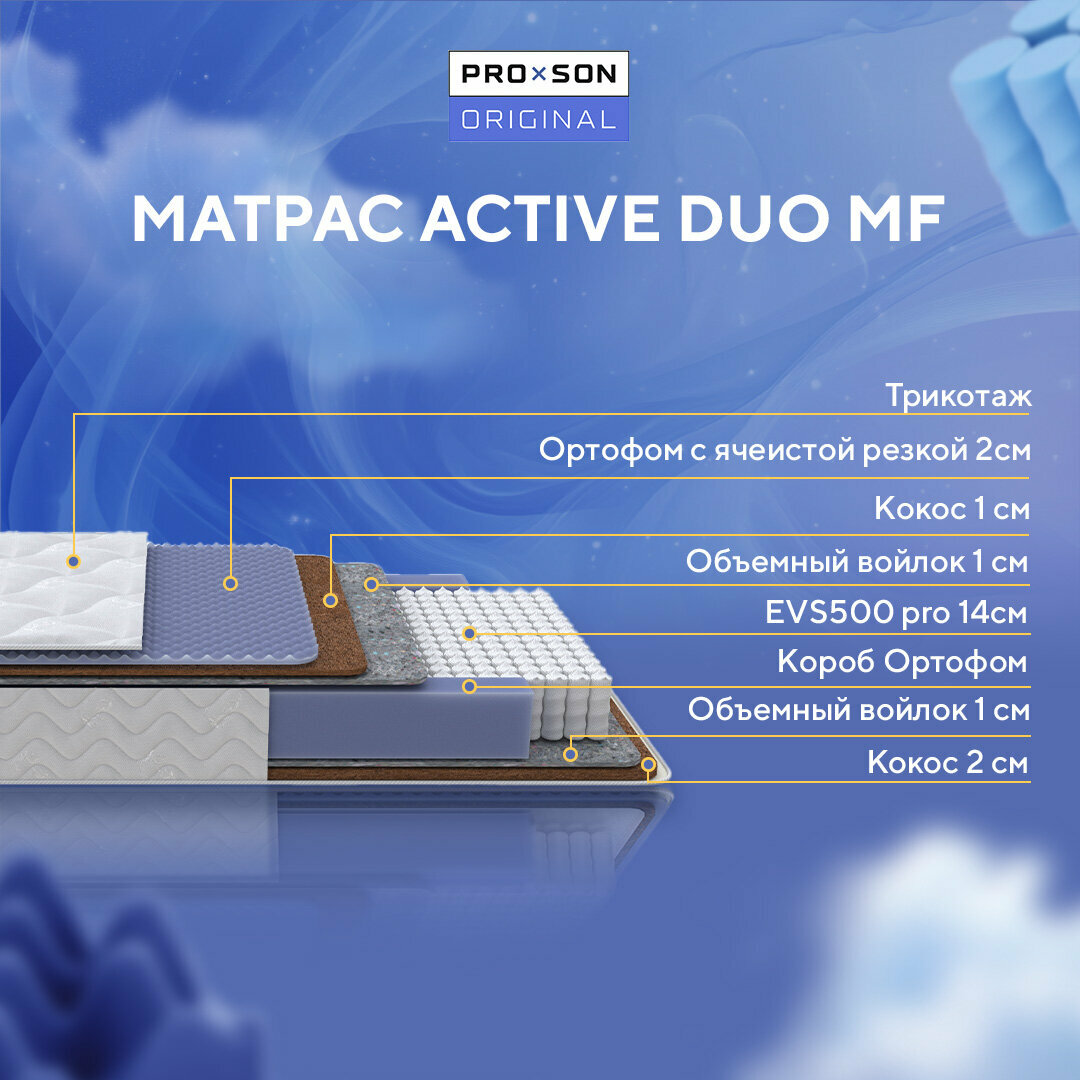 PRO×SON
ORIGINAL

МАТРАС ACTIVE DUO MF

Трикотаж
Ортофом с ячеистой резкой 2см
Кокос 1 см
Объемный войлок 1 см
EVS500 pro 14см
Короб Ортофом
Объемный войлок 1 см
Кокос 2 см